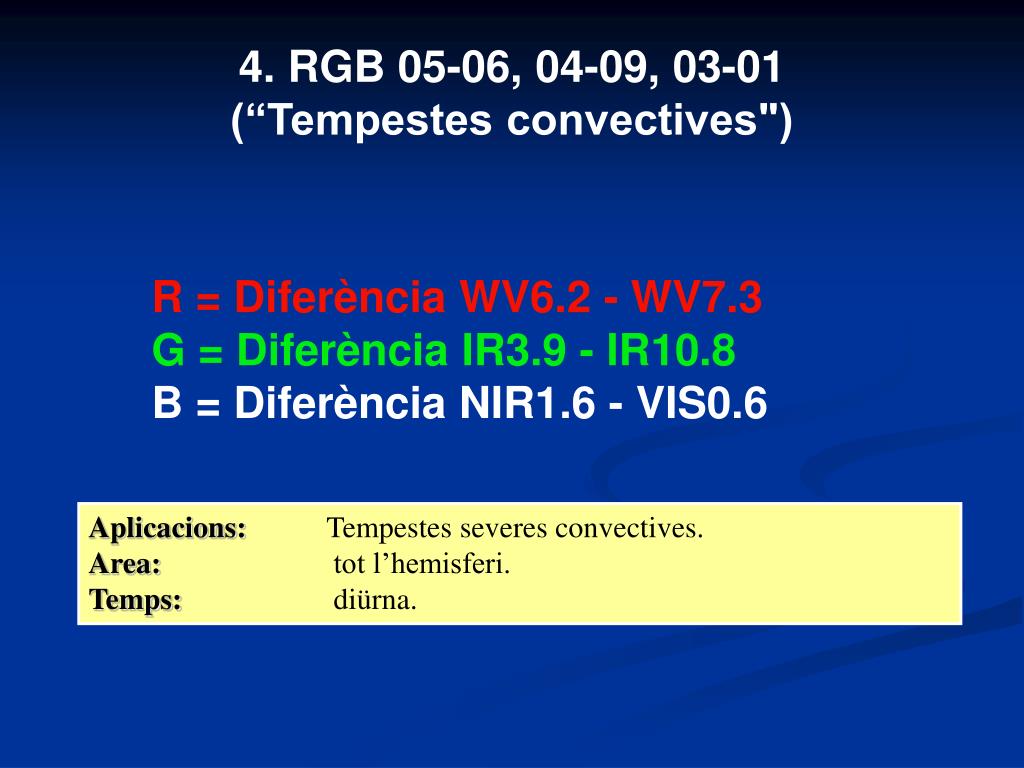 4. RGB 05-06, 04-09, 03-01
(“Tempestes convectives")

R = Diferència WV6.2 - WV7.3
G = Diferència IR3.9 - IR10.8
B = Diferència NIR1.6 - VIS0.6

Aplicacions: Tempestes severes convectives.
Area: tot l’hemisferi.
Temps: diürna.